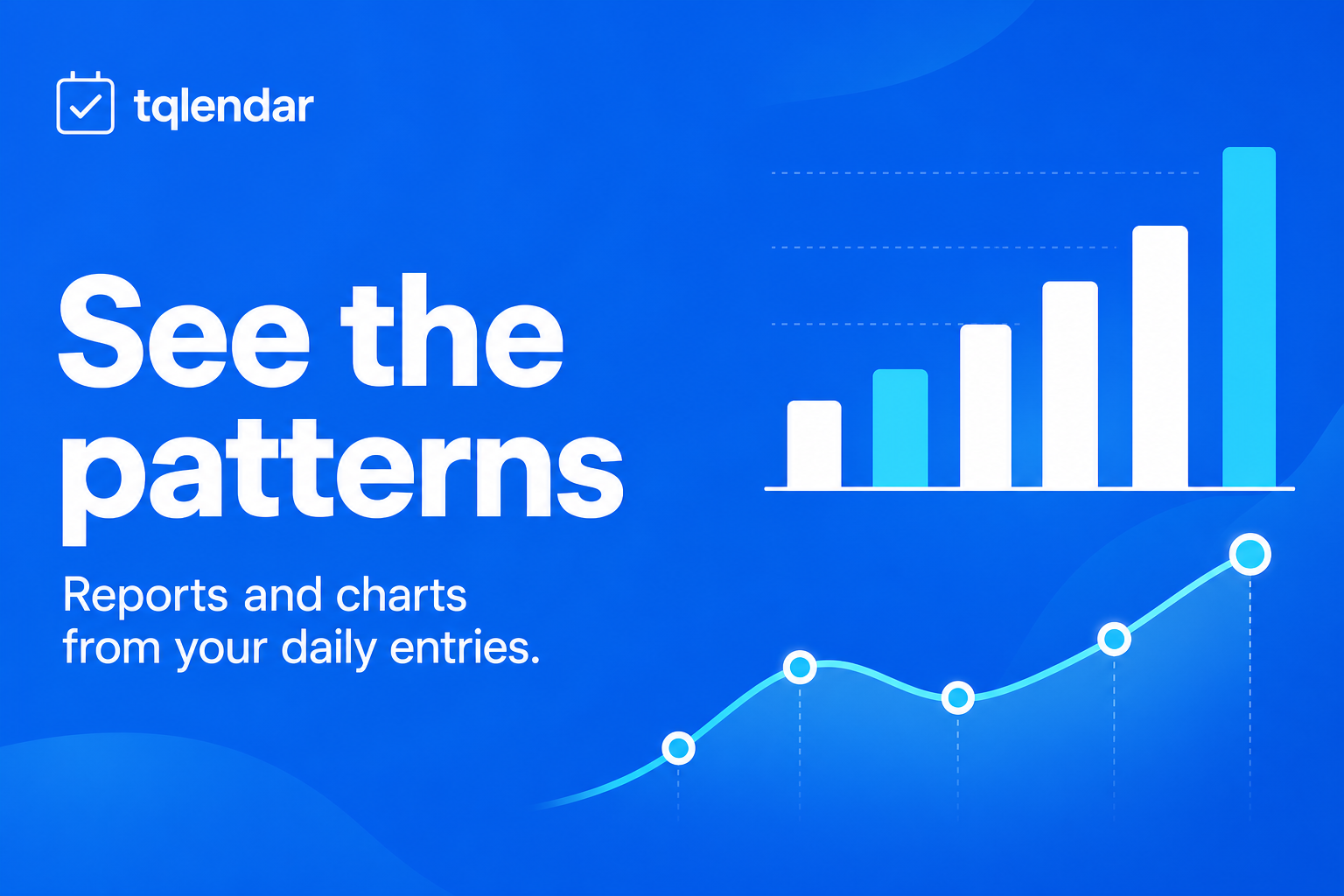 tqlendar

See the patterns

Reports and charts from your daily entries.